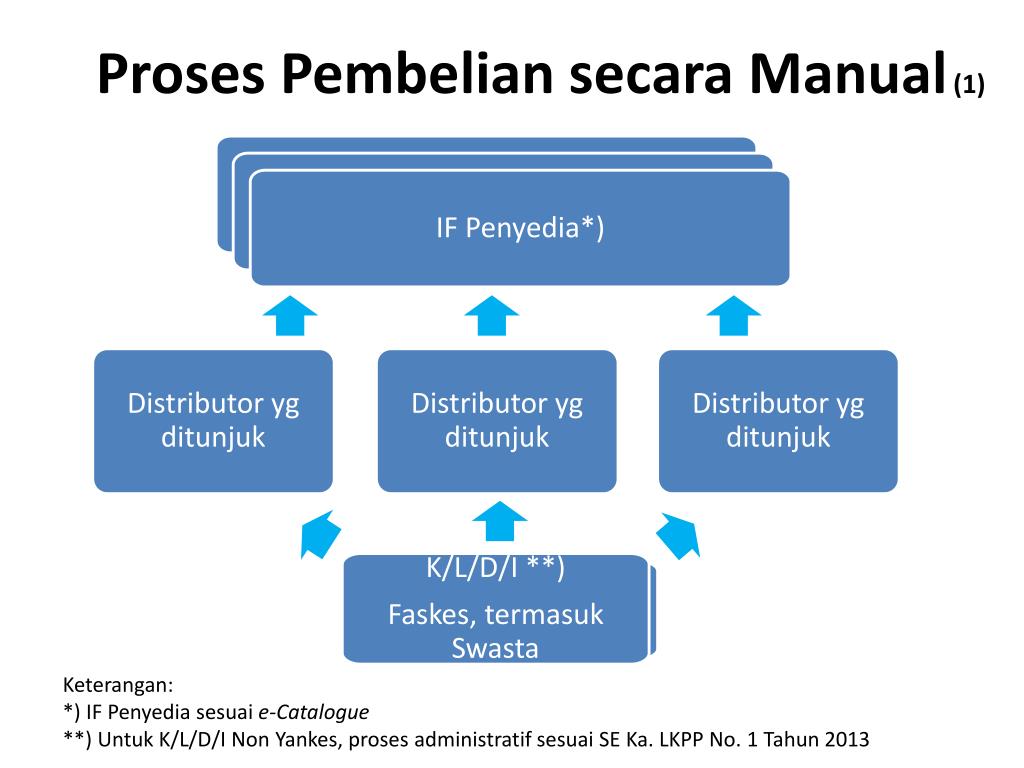 Proses Pembelian secara Manual (1)

IF Penyedia*)

Distributor yg ditunjuk

Distributor yg ditunjuk

Distributor yg ditunjuk

K/L/D/I **)
Faskes, termasuk Swasta

Keterangan:
*) IF Penyedia sesuai e-Catalogue
**) Untuk K/L/D/I Non Yankes, proses administratif sesuai SE Ka. LKPP No. 1 Tahun 2013